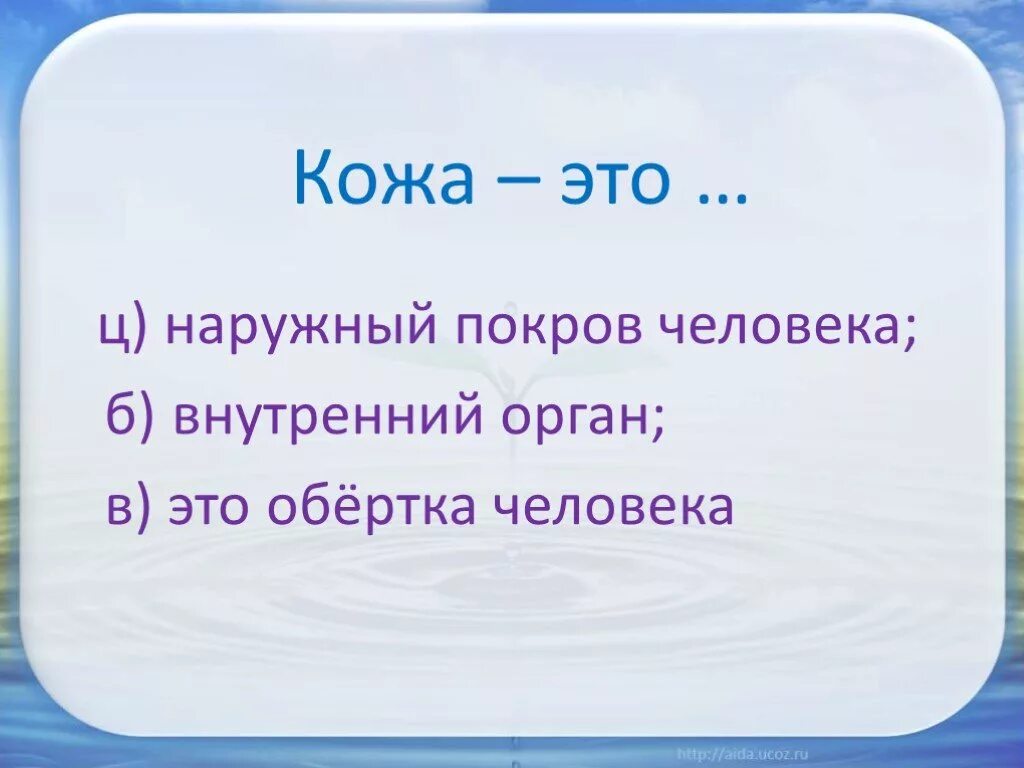 Кожа – это …

ц) наружный покров человека;

б) внутренний орган;

в) это обёртка человека

http://aida.ucoz.ru